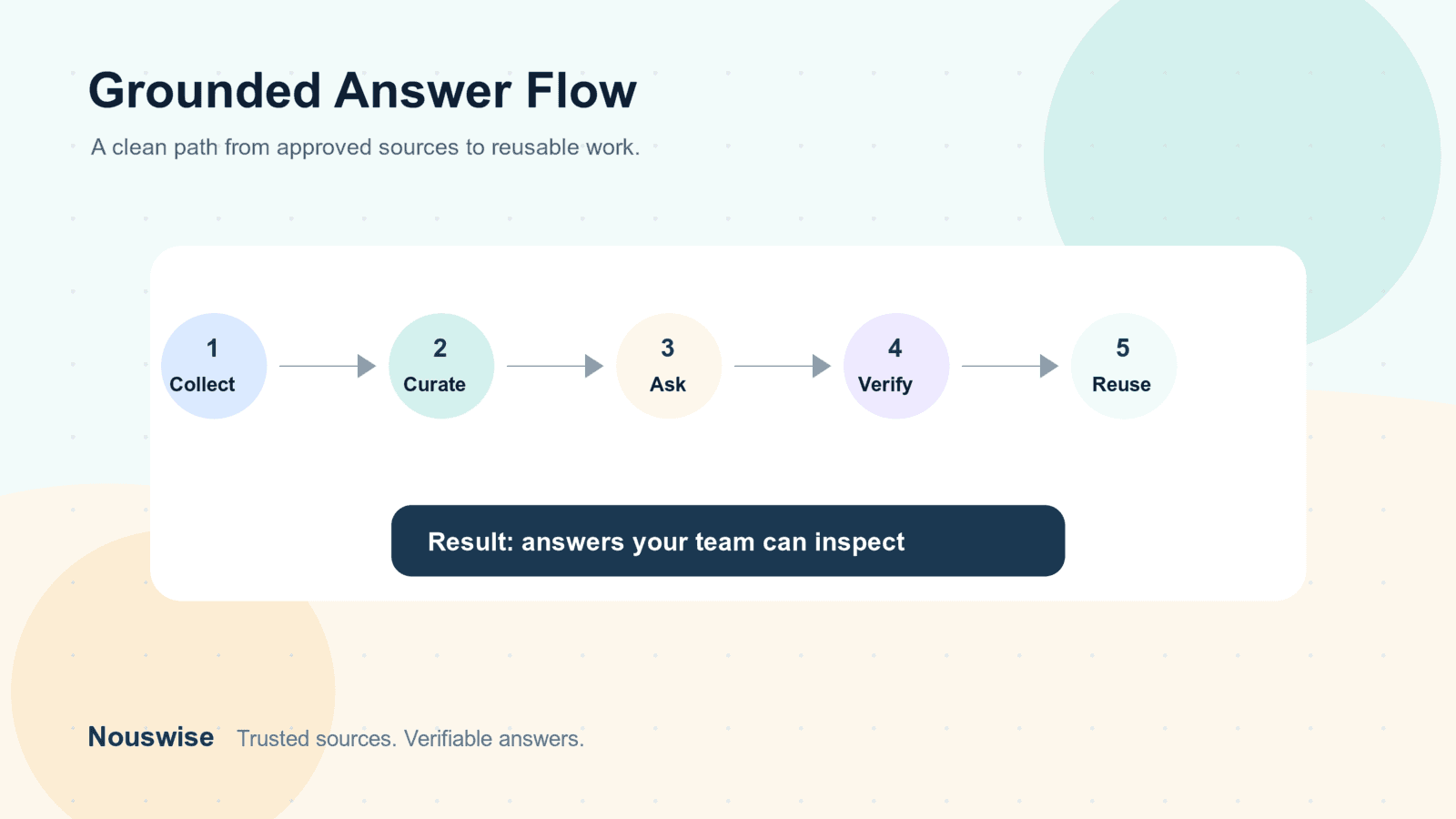 Grounded Answer Flow

A clean path from approved sources to reusable work.

1
Collect

2
Curate

3
Ask

4
Verify

5
Reuse

Result: answers your team can inspect

Nouswise Trusted sources. Verifiable answers.